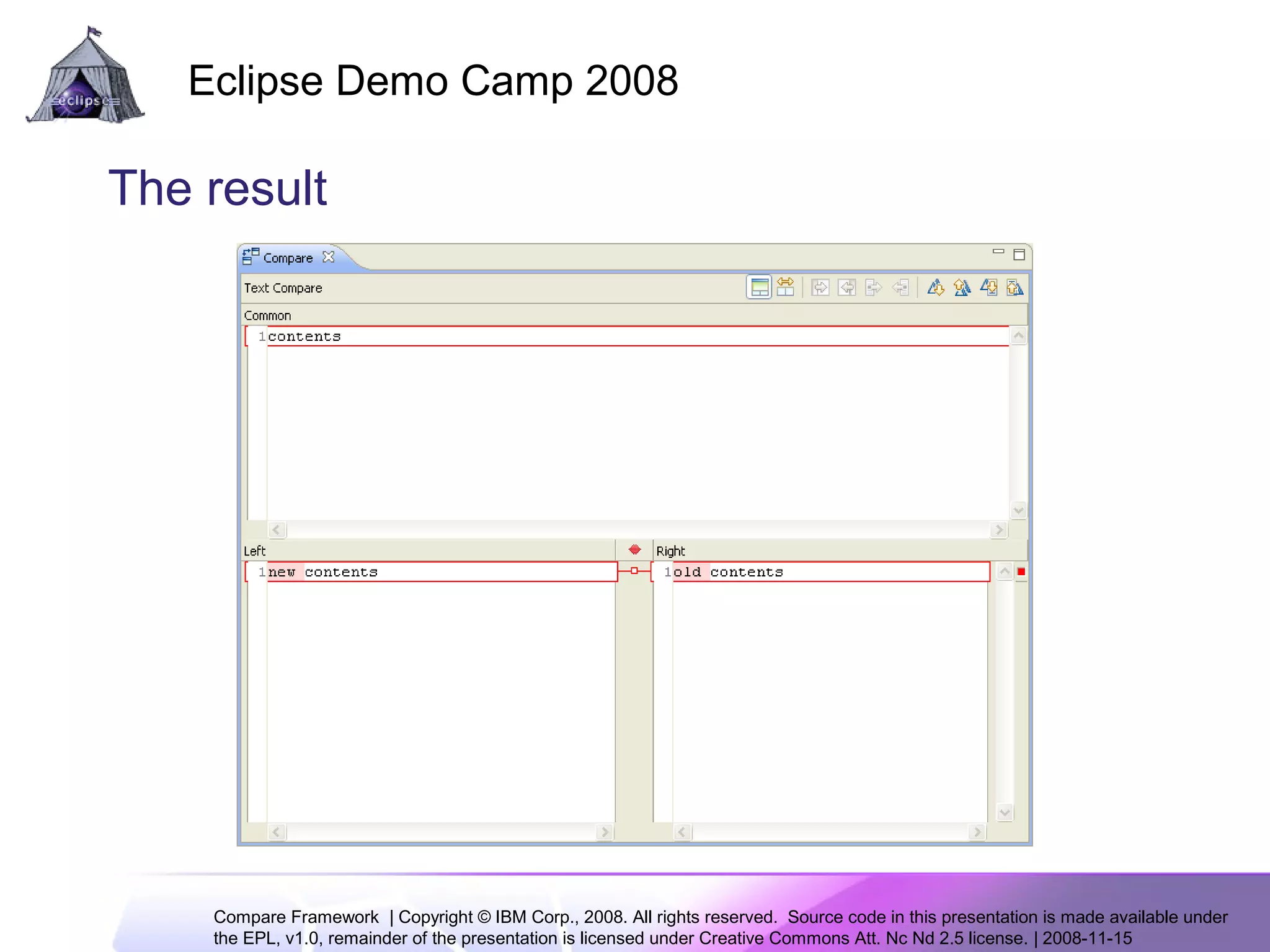 eclipse

Eclipse Demo Camp 2008

The result

Compare

Text Compare

Common

1 contents

Left

1 new contents

Right

1 old contents

Compare Framework | Copyright © IBM Corp., 2008. All rights reserved. Source code in this presentation is made available under the EPL, v1.0, remainder of the presentation is licensed under Creative Commons Att. Nc Nd 2.5 license. | 2008-11-15